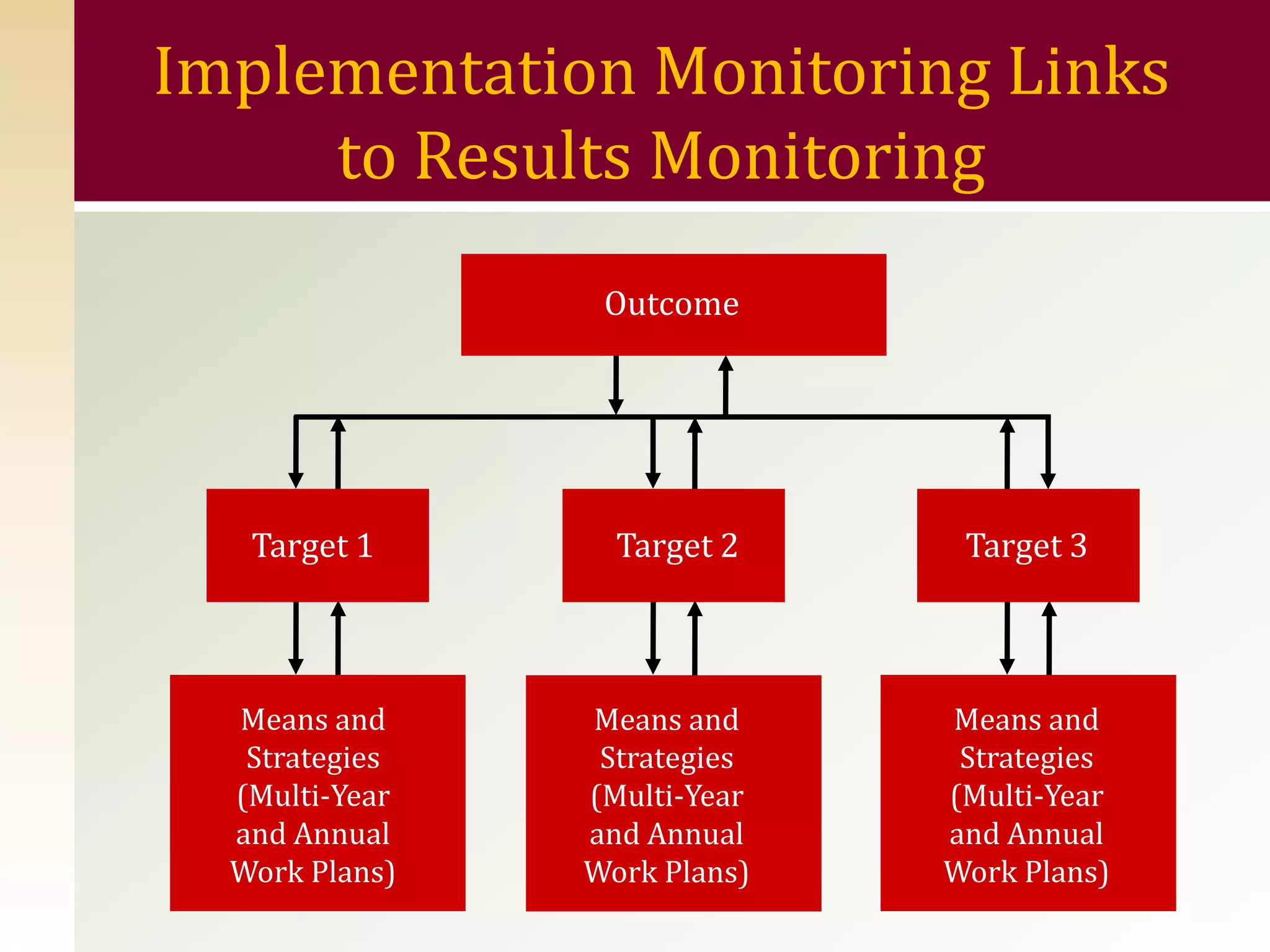 Implementation Monitoring Links to Results Monitoring

Outcome

Target 1

Target 2

Target 3

Means and Strategies (Multi-Year and Annual Work Plans)

Means and Strategies (Multi-Year and Annual Work Plans)

Means and Strategies (Multi-Year and Annual Work Plans)